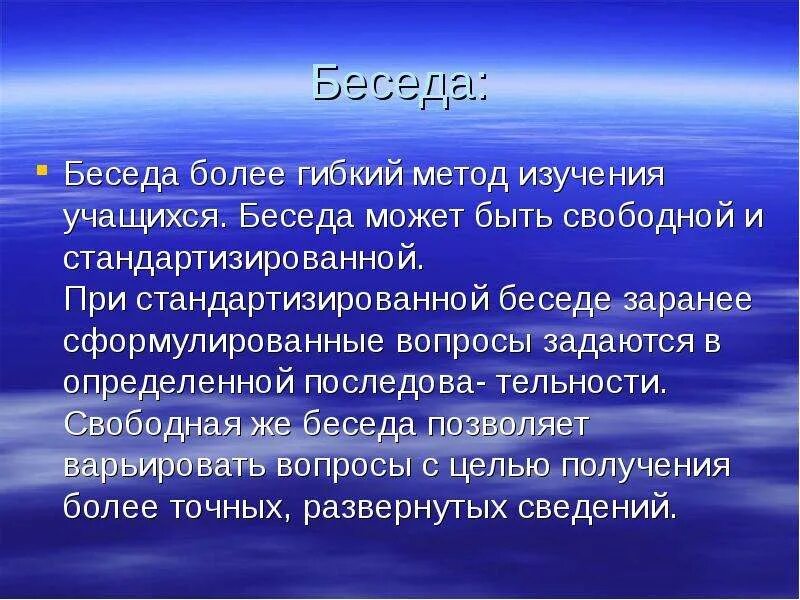 Беседа:

Беседа более гибкий метод изучения учащихся. Беседа может быть свободной и стандартизированной.
При стандартизированной беседе заранее сформулированные вопросы задаются в определенной последова- тельности. Свободная же беседа позволяет варьировать вопросы с целью получения более точных, развернутых сведений.